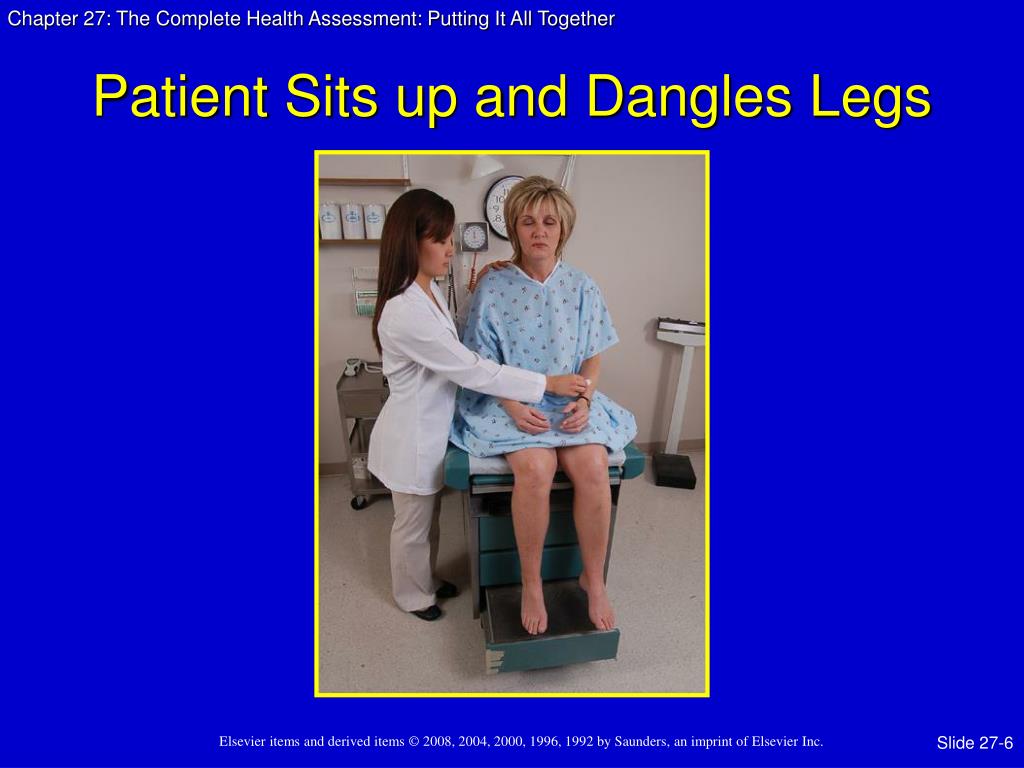 Chapter 27: The Complete Health Assessment: Putting It All Together

Patient Sits up and Dangles Legs

Elsevier items and derived items © 2008, 2004, 2000, 1996, 1992 by Saunders, an imprint of Elsevier Inc.

Slide 27-6